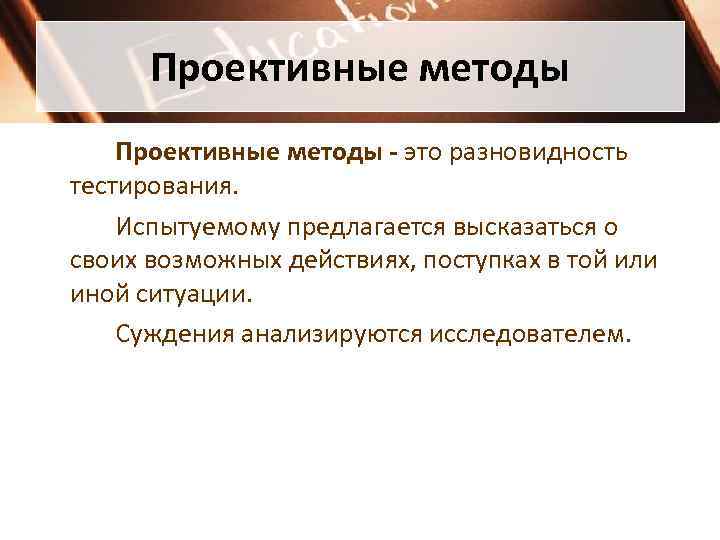 Education

Проективные методы

Проективные методы - это разновидность тестирования.

Испытуемому предлагается высказаться о своих возможных действиях, поступках в той или иной ситуации.

Суждения анализируются исследователем.